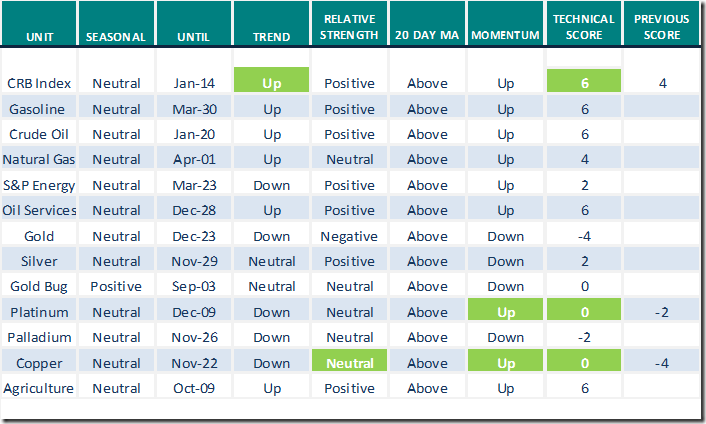 | UNIT | SEASONAL | UNTIL | TREND | RELATIVE STRENGTH | 20 DAY MA | MOMENTUM | TECHNICAL SCORE | PREVIOUS SCORE |
|---|---|---|---|---|---|---|---|---|
| CRB Index | Neutral | Jan-14 | Up | Positive | Above | Up | 6 | 4 |
| Gasoline | Neutral | Mar-30 | Up | Positive | Above | Up | 6 | |
| Crude Oil | Neutral | Jan-20 | Up | Positive | Above | Up | 6 | |
| Natural Gas | Neutral | Apr-01 | Up | Neutral | Above | Up | 4 | |
| S&P Energy | Neutral | Mar-23 | Down | Positive | Above | Up | 2 | |
| Oil Services | Neutral | Dec-28 | Up | Positive | Above | Up | 6 | |
| Gold | Neutral | Dec-23 | Down | Negative | Above | Down | -4 | |
| Silver | Neutral | Nov-29 | Neutral | Positive | Above | Down | 2 | |
| Gold Bug | Positive | Sep-03 | Neutral | Neutral | Above | Down | 0 | |
| Platinum | Neutral | Dec-09 | Down | Neutral | Above | Up | 0 | -2 |
| Palladium | Neutral | Nov-26 | Down | Neutral | Above | Down | -2 | |
| Copper | Neutral | Nov-22 | Down | Neutral | Above | Up | 0 | -4 |
| Agriculture | Neutral | Oct-09 | Up | Positive | Above | Up | 6 | |